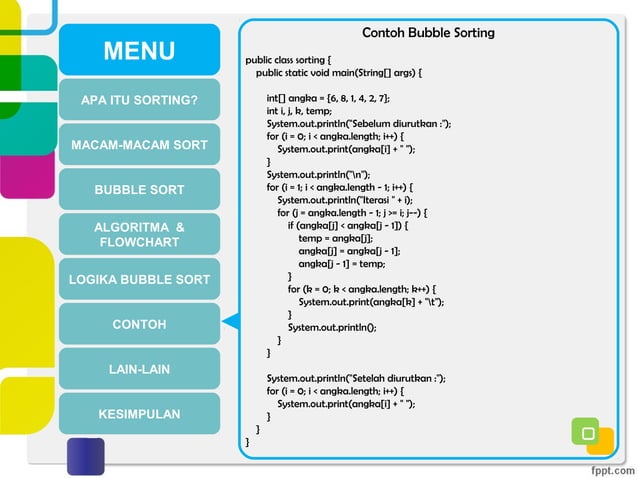 MENU

APA ITU SORTING?

MACAM-MACAM SORT

BUBBLE SORT

ALGORITMA & FLOWCHART

LOGIKA BUBBLE SORT

CONTOH

LAIN-LAIN

KESIMPULAN

Contoh Bubble Sorting

public class sorting {
public static void main(String[] args) {

int[] angka = {6, 8, 1, 4, 2, 7};
int i, j, k, temp;
System.out.println("Sebelum diurutkan :");
for (i = 0; i < angka.length; i++) {
System.out.print(angka[i] + " ");
}
System.out.println("\n");
for (i = 1; i < angka.length - 1; i++) {
System.out.println("Iterasi " + i);
for (j = angka.length - 1; j >= i; j--) {
if (angka[j] < angka[j - 1]) {
temp = angka[j];
angka[j] = angka[j - 1];
angka[j - 1] = temp;
}
for (k = 0; k < angka.length; k++) {
System.out.print(angka[k] + "\t");
}
System.out.println();
}
}

System.out.println("Setelah diurutkan :");
for (i = 0; i < angka.length; i++) {
System.out.print(angka[i] + " ");
}
}
}

fppt.com